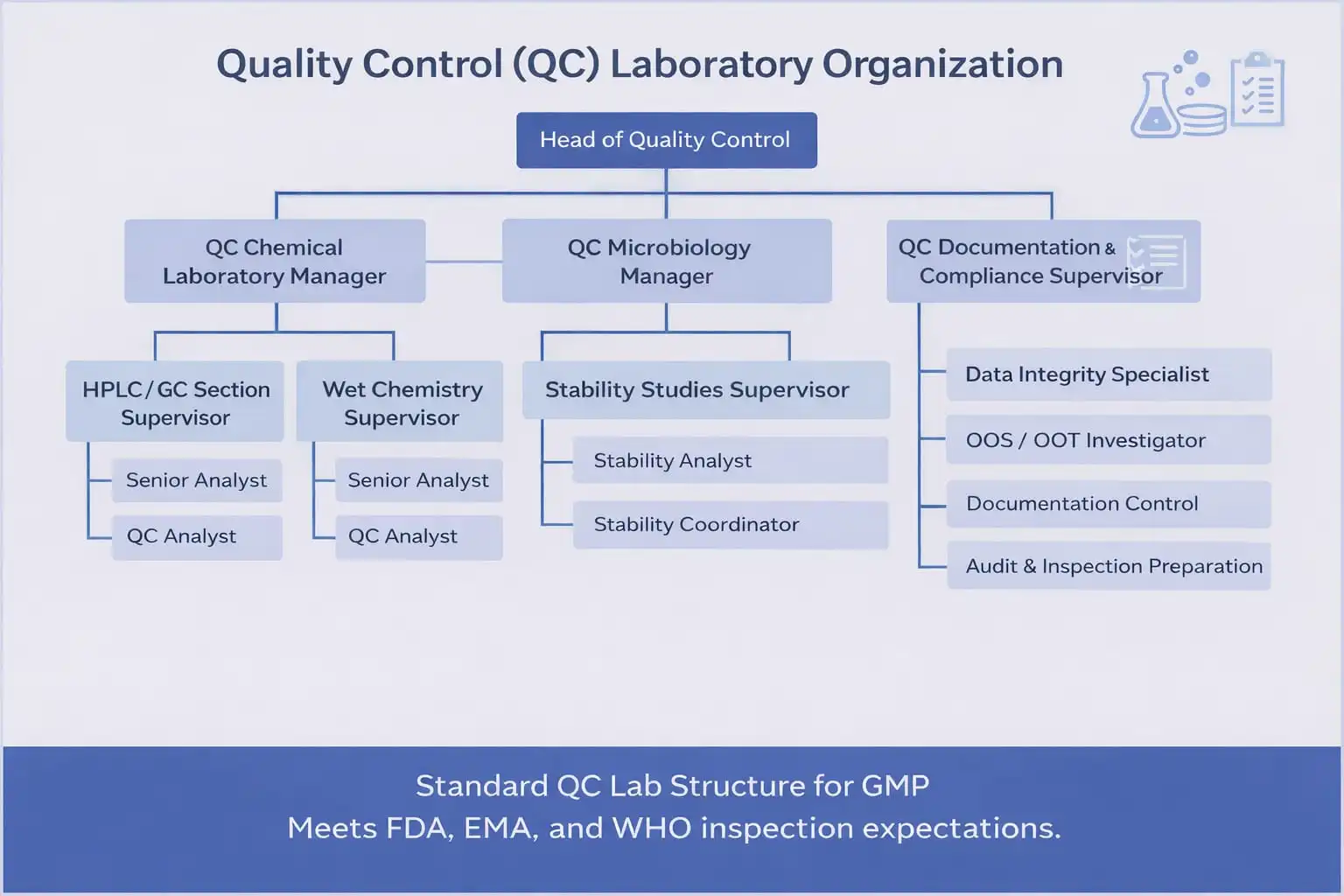 Quality Control (QC) Laboratory Organization

Head of Quality Control

QC Chemical Laboratory Manager

QC Microbiology Manager

QC Documentation & Compliance Supervisor

HPLC / GC Section Supervisor

Senior Analyst

QC Analyst

Wet Chemistry Supervisor

Senior Analyst

QC Analyst

Stability Studies Supervisor

Stability Analyst

Stability Coordinator

Data Integrity Specialist

OOS / OOT Investigator

Documentation Control

Audit & Inspection Preparation

Standard QC Lab Structure for GMP
Meets FDA, EMA, and WHO inspection expectations.